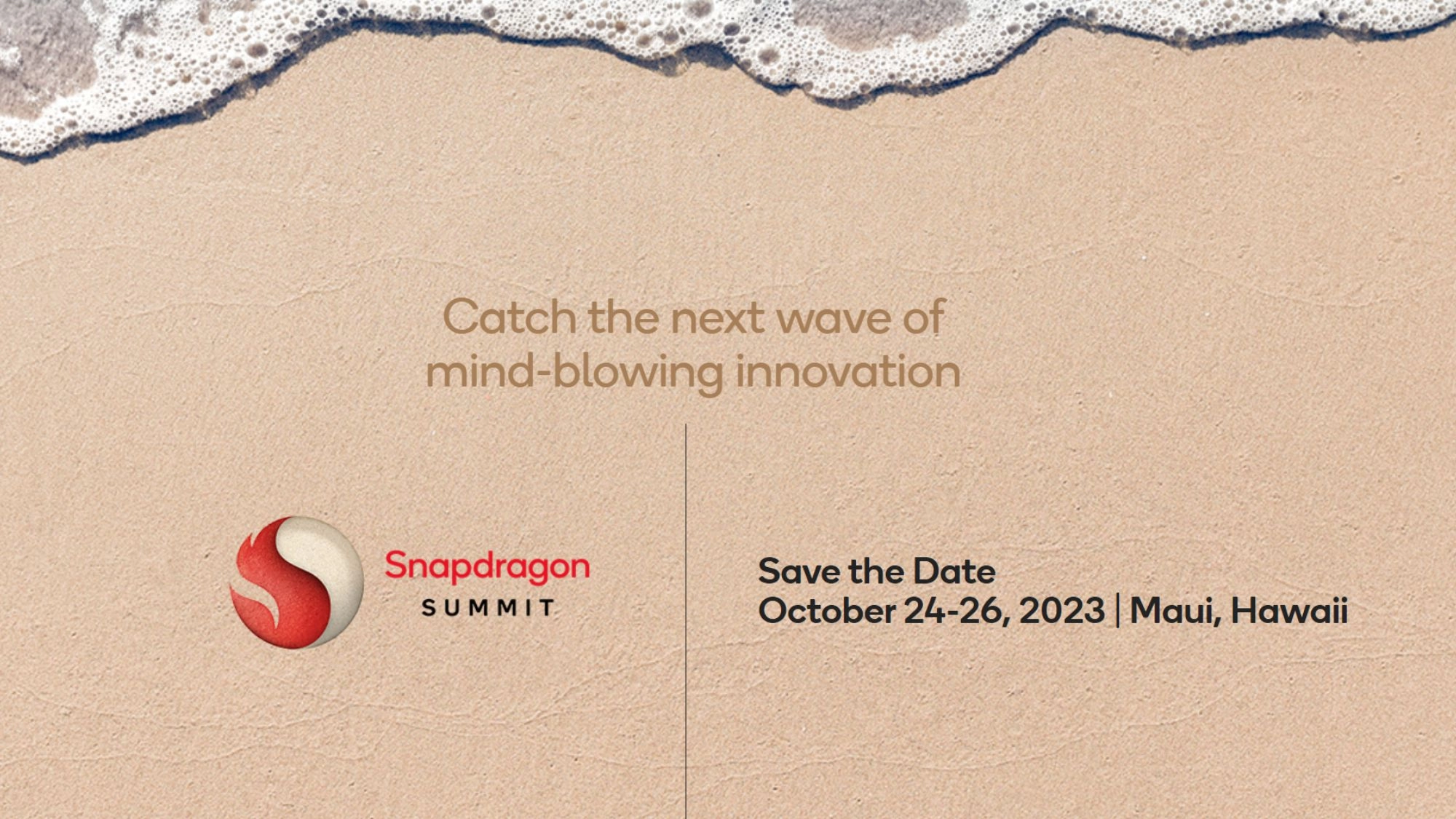 Catch the next wave of mind-blowing innovation

Snapdragon
SUMMIT

Save the Date
October 24-26, 2023 | Maui, Hawaii